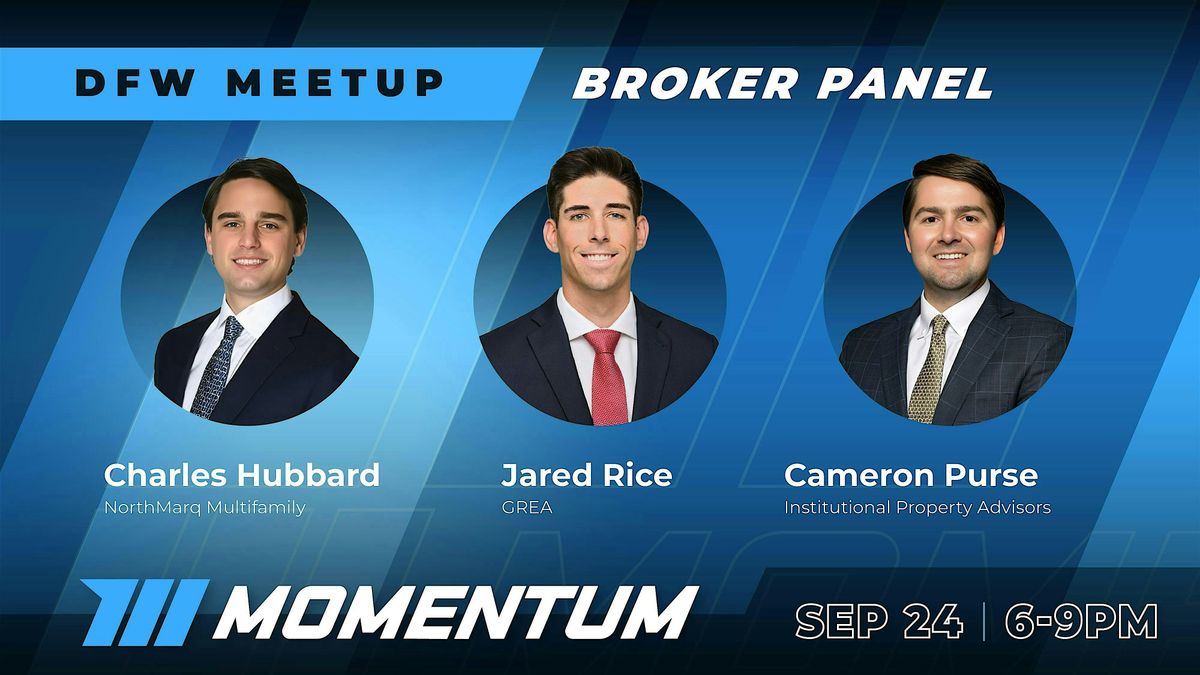 DFW MEETUP

BROKER PANEL

Charles Hubbard
NorthMarq Multifamily

Jared Rice
GREA

Cameron Purse
Institutional Property Advisors

MOMENTUM

SEP 24 | 6-9PM